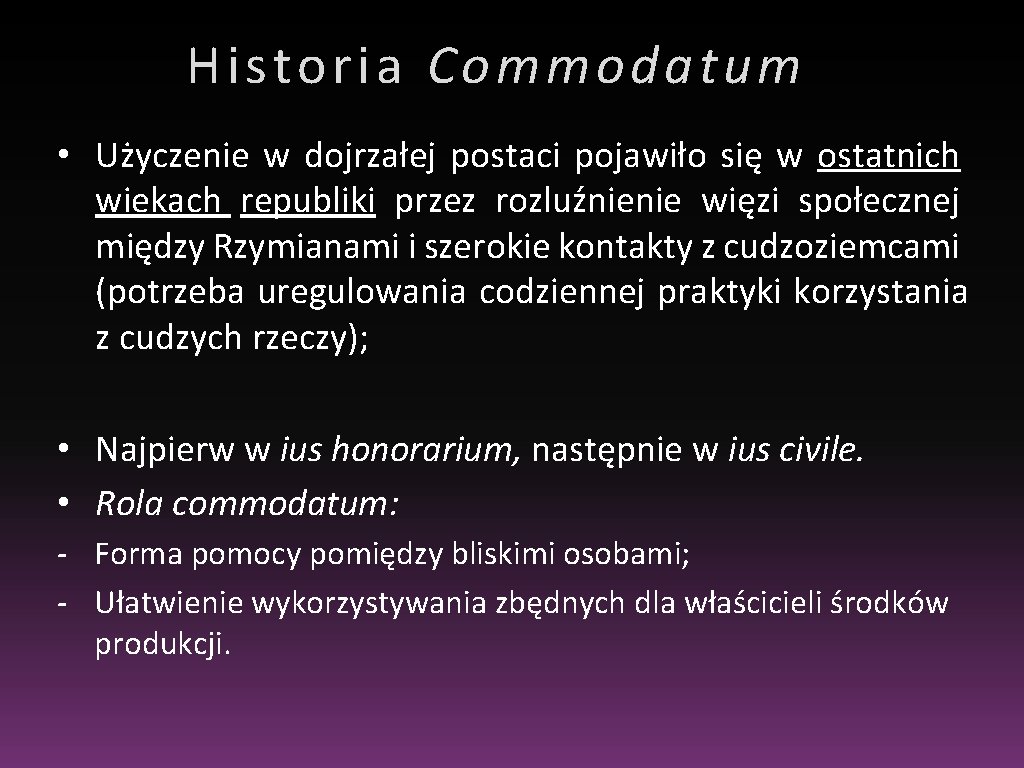 Historia Commodatum

• Użyczenie w dojrzałej postaci pojawiło się w ostatnich wiekach republiki przez rozluźnienie więzi społecznej między Rzymianami i szerokie kontakty z cudzoziemcami (potrzeba uregulowania codziennej praktyki korzystania z cudzych rzeczy);

• Najpierw w ius honorarium, następnie w ius civile.
• Rola commodatum:
- Forma pomocy pomiędzy bliskimi osobami;
- Ułatwienie wykorzystywania zbędnych dla właścicieli środków produkcji.